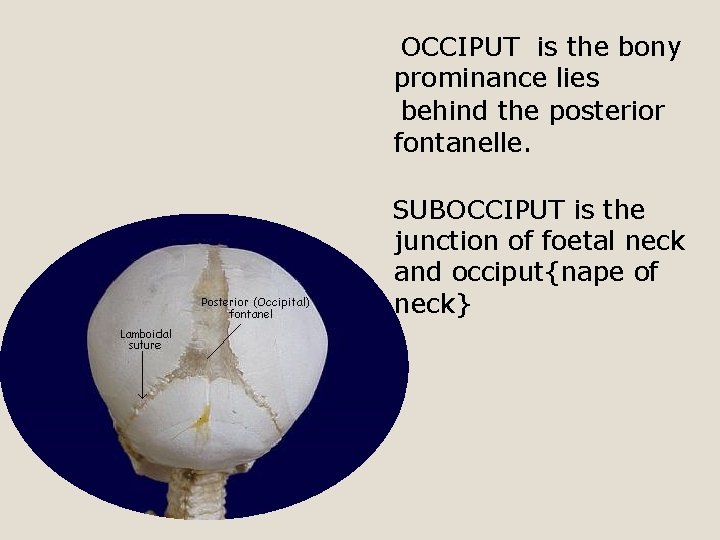 OCCIPUT is the bony prominance lies behind the posterior fontanelle.

SUBOCCIPUT is the junction of foetal neck and occiput{nape of neck}

Posterior (Occipital) fontanel

Lamboidal suture